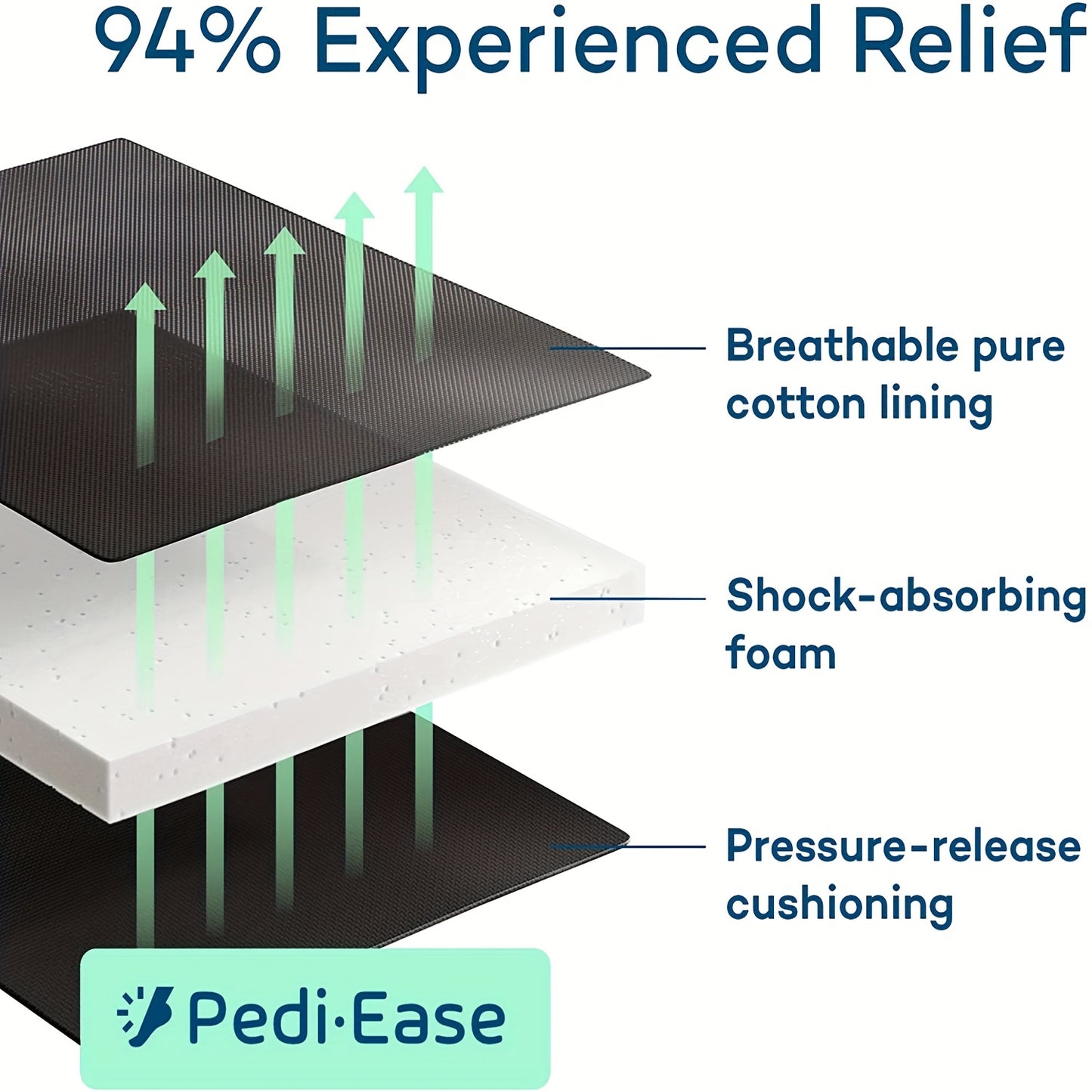 94% Experienced Relief

Breathable pure cotton lining

Shock-absorbing foam

Pressure-release cushioning

Pedi·Ease